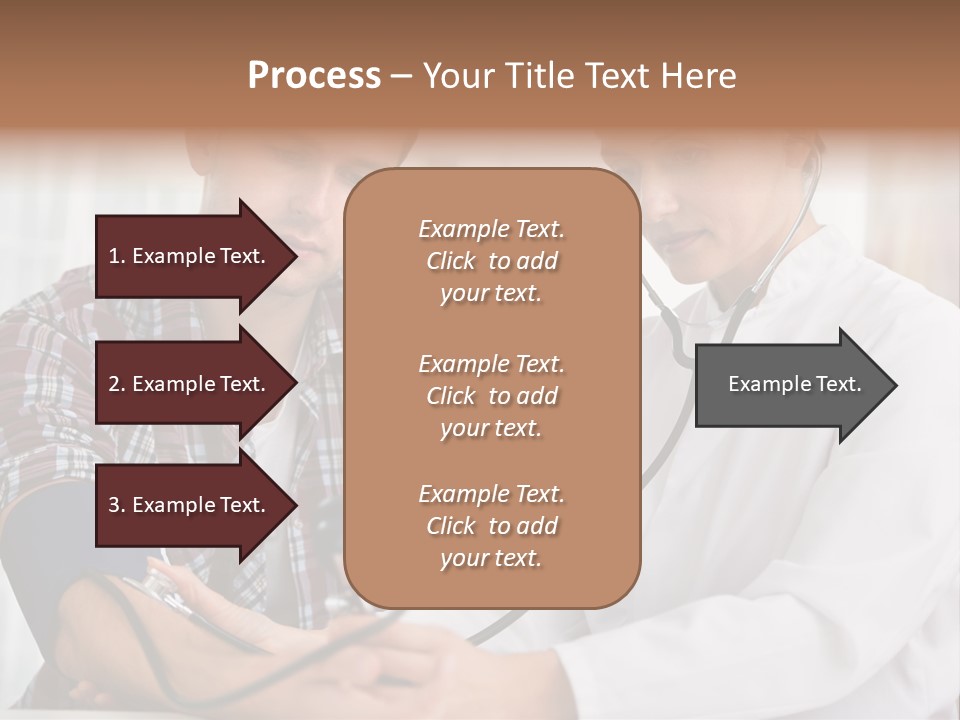 Process – Your Title Text Here

1. Example Text.

2. Example Text.

3. Example Text.

Example Text. Click to add your text.

Example Text. Click to add your text.

Example Text. Click to add your text.

Example Text.